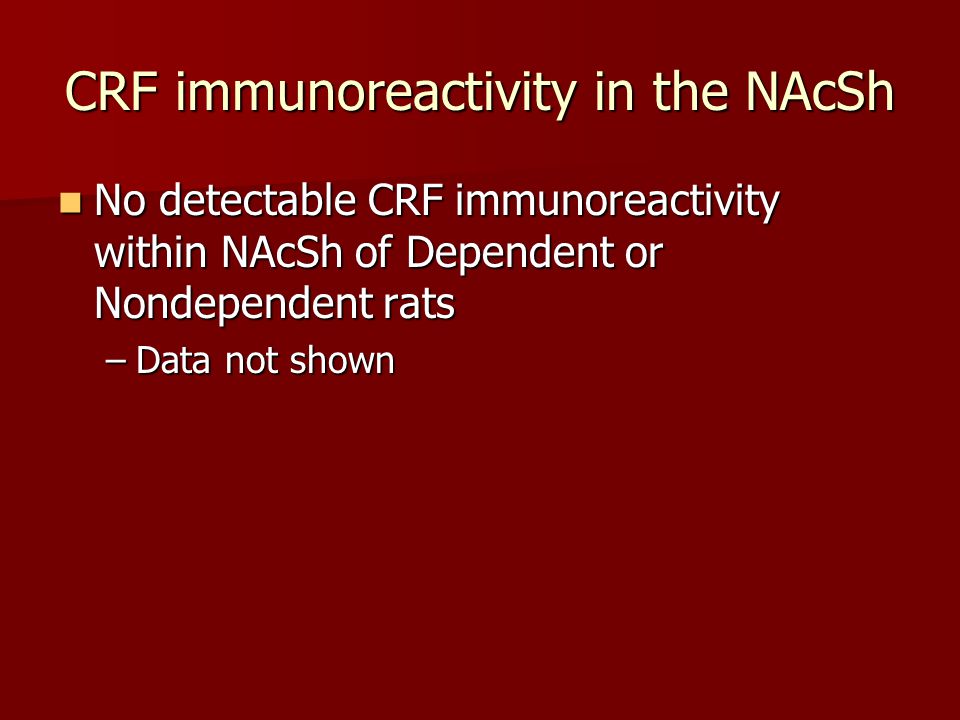 CRF immunoreactivity in the NAcSh

No detectable CRF immunoreactivity within NAcSh of Dependent or Nondependent rats

– Data not shown